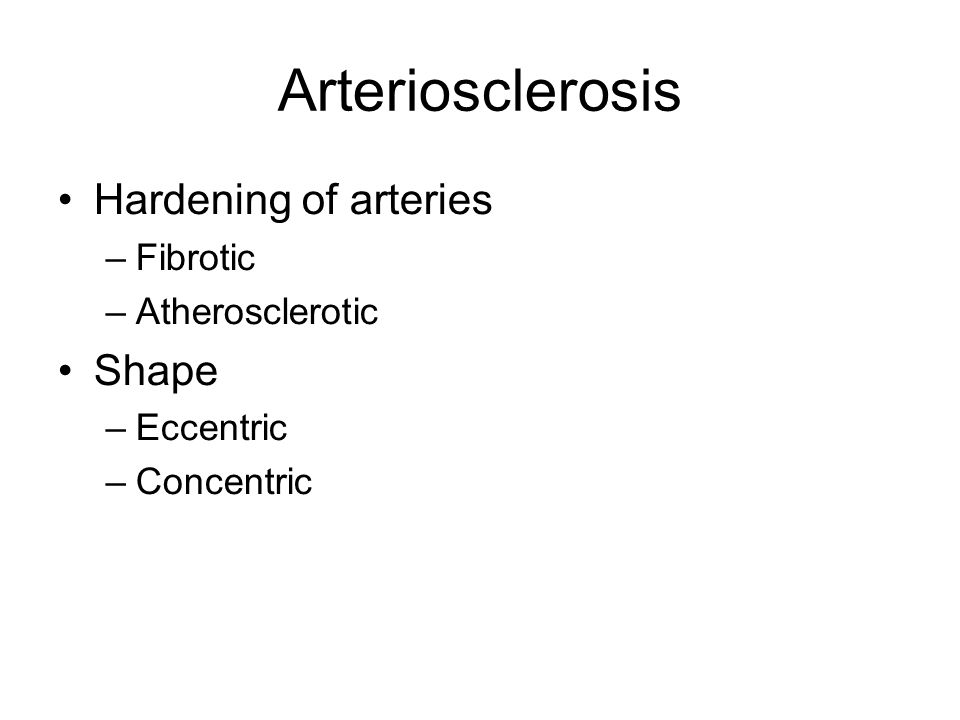 Arteriosclerosis

• Hardening of arteries
– Fibrotic
– Atherosclerotic
• Shape
– Eccentric
– Concentric